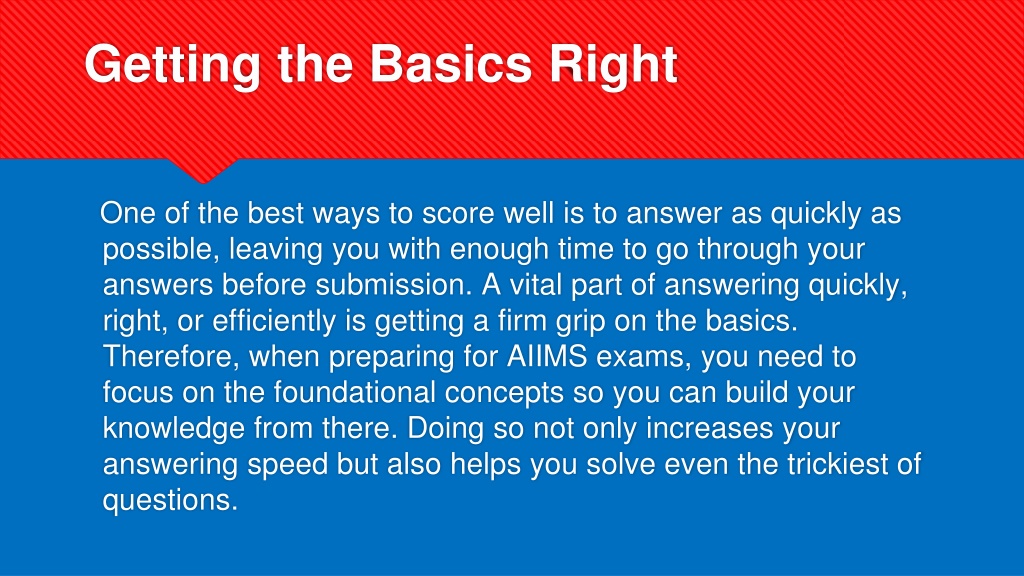 Getting the Basics Right

One of the best ways to score well is to answer as quickly as possible, leaving you with enough time to go through your answers before submission. A vital part of answering quickly, right, or efficiently is getting a firm grip on the basics. Therefore, when preparing for AIIMS exams, you need to focus on the foundational concepts so you can build your knowledge from there. Doing so not only increases your answering speed but also helps you solve even the trickiest of questions.